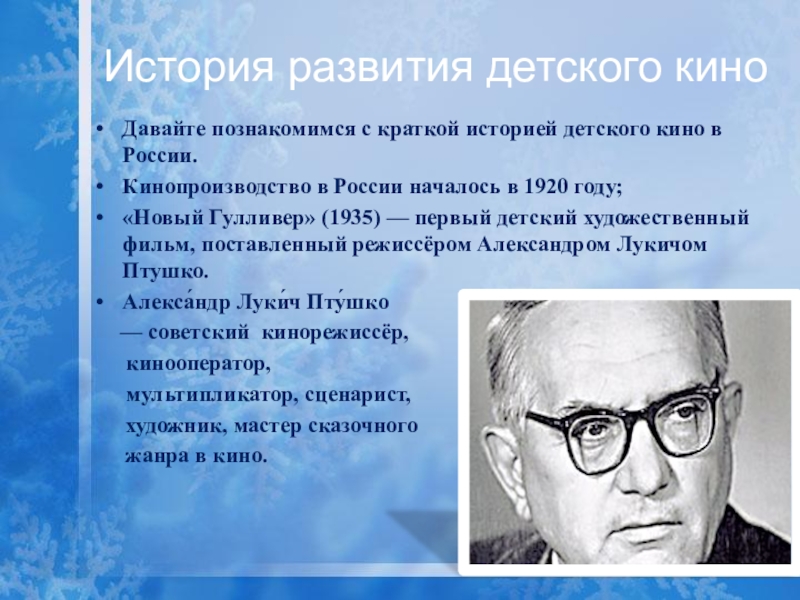 История развития детского кино

• Давайте познакомимся с краткой историей детского кино в России.
• Кинопроизводство в России началось в 1920 году;
• «Новый Гулливер» (1935) — первый детский художественный фильм, поставленный режиссёром Александром Лукичом Птушко.
• Алекса́ндр Луки́ч Пту́шко — советский кинорежиссёр, кинооператор, мультипликатор, сценарист, художник, мастер сказочного жанра в кино.